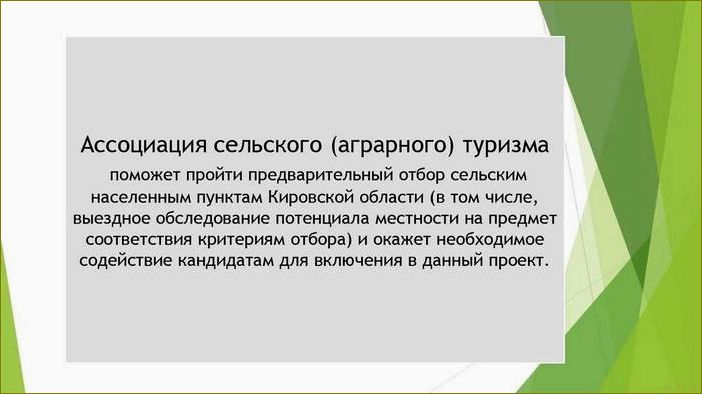 Ассоциация сельского (аграрного) туризма поможет пройти предварительный отбор сельским населенным пунктам Кировской области (в том числе, выездное обследование потенциала местности на предмет соответствия критериям отбора) и окажет необходимое содействие кандидатам для включения в данный проект.